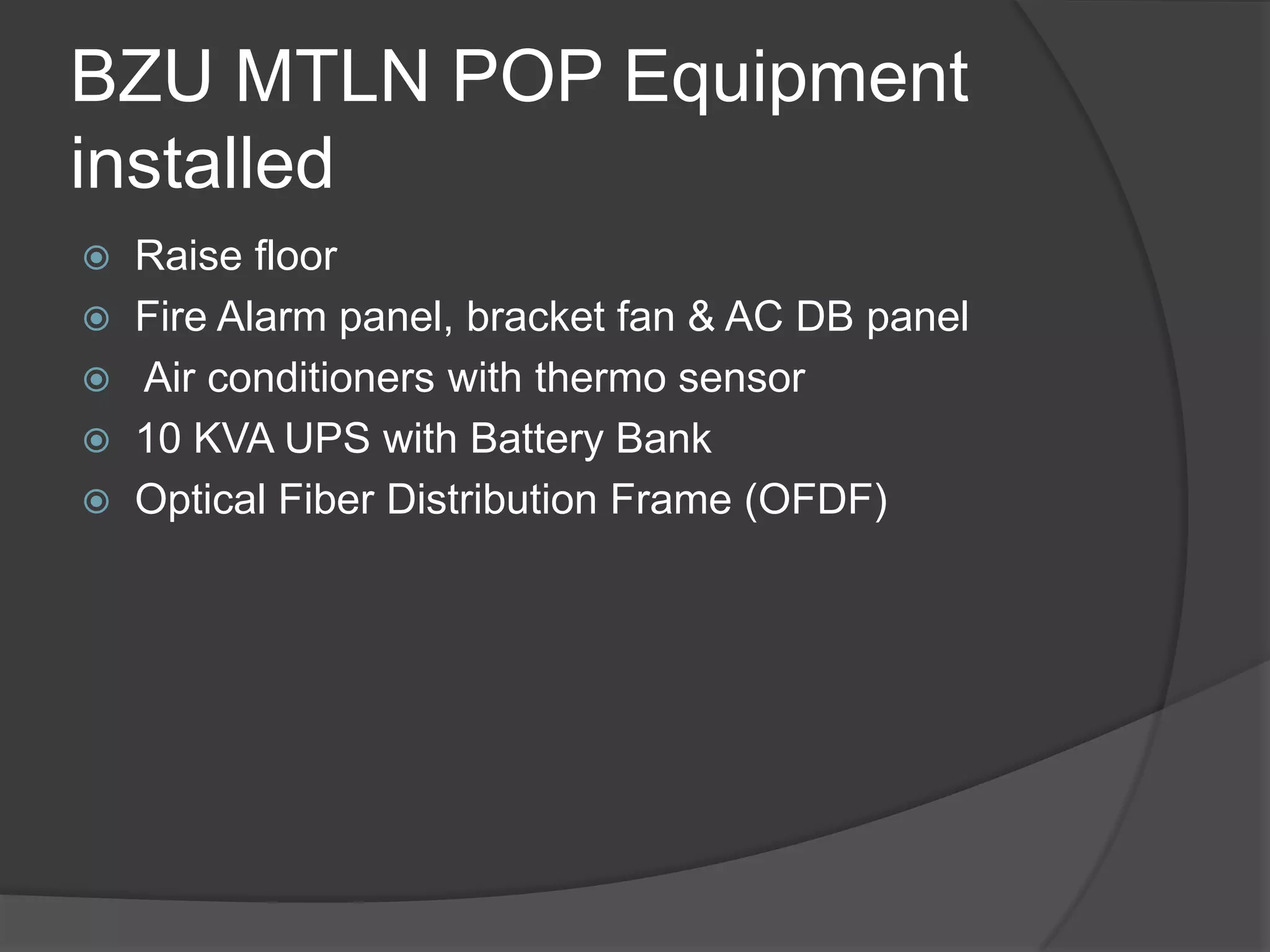 BZU MTLN POP Equipment installed

Raise floor
Fire Alarm panel, bracket fan & AC DB panel
Air conditioners with thermo sensor
10 KVA UPS with Battery Bank
Optical Fiber Distribution Frame (OFDF)